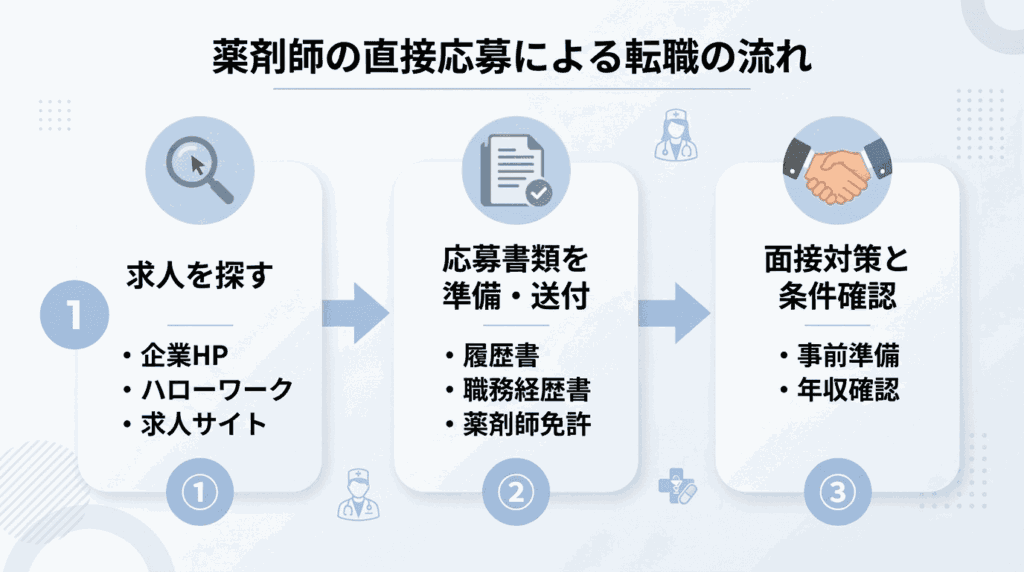 薬剤師の直接応募による転職の流れ

1

求人を探す

・企業HP
・ハローワーク
・求人サイト

①

応募書類を準備・送付

・履歴書
・職務経歴書
・薬剤師免許

②

面接対策と条件確認

・事前準備
・年収確認

③